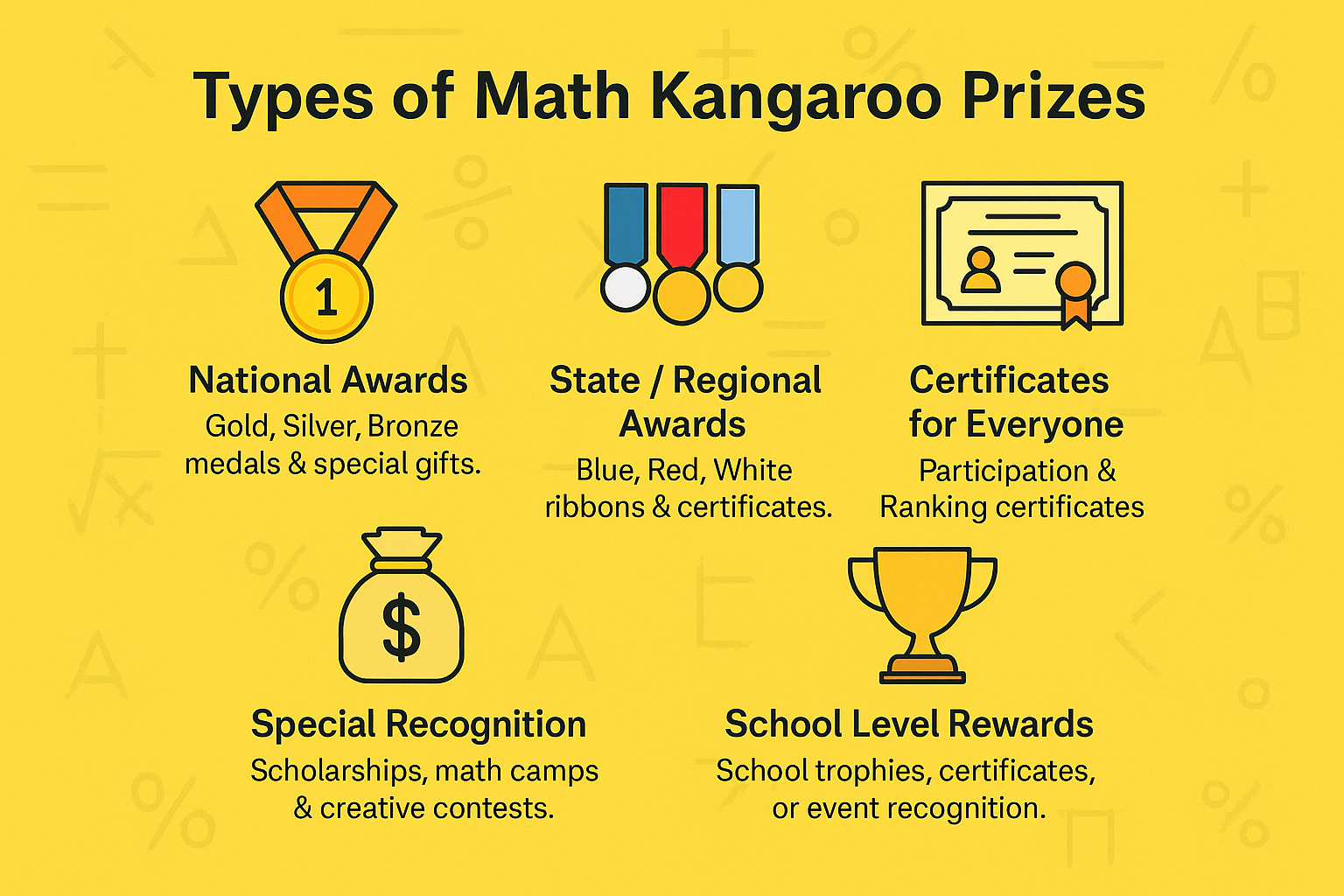 Types of Math Kangaroo Prizes

1

National Awards
Gold, Silver, Bronze medals & special gifts.

State / Regional Awards
Blue, Red, White ribbons & certificates.

Certificates for Everyone
Participation & Ranking certificates

$

Special Recognition
Scholarships, math camps & creative contests.

School Level Rewards
School trophies, certificates, or event recognition.